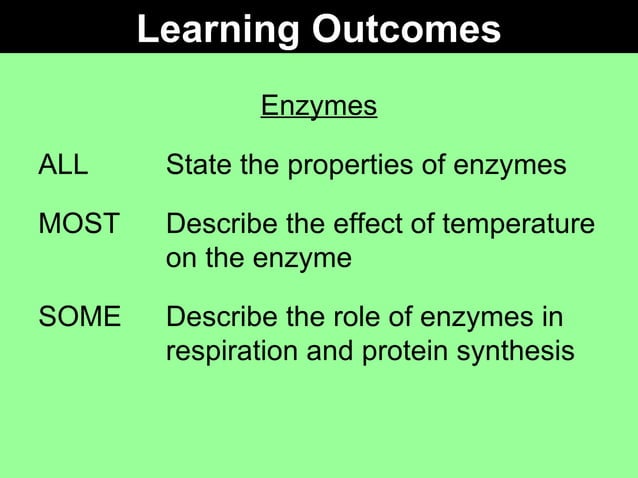 Learning Outcomes

Enzymes

ALL State the properties of enzymes

MOST Describe the effect of temperature on the enzyme

SOME Describe the role of enzymes in respiration and protein synthesis